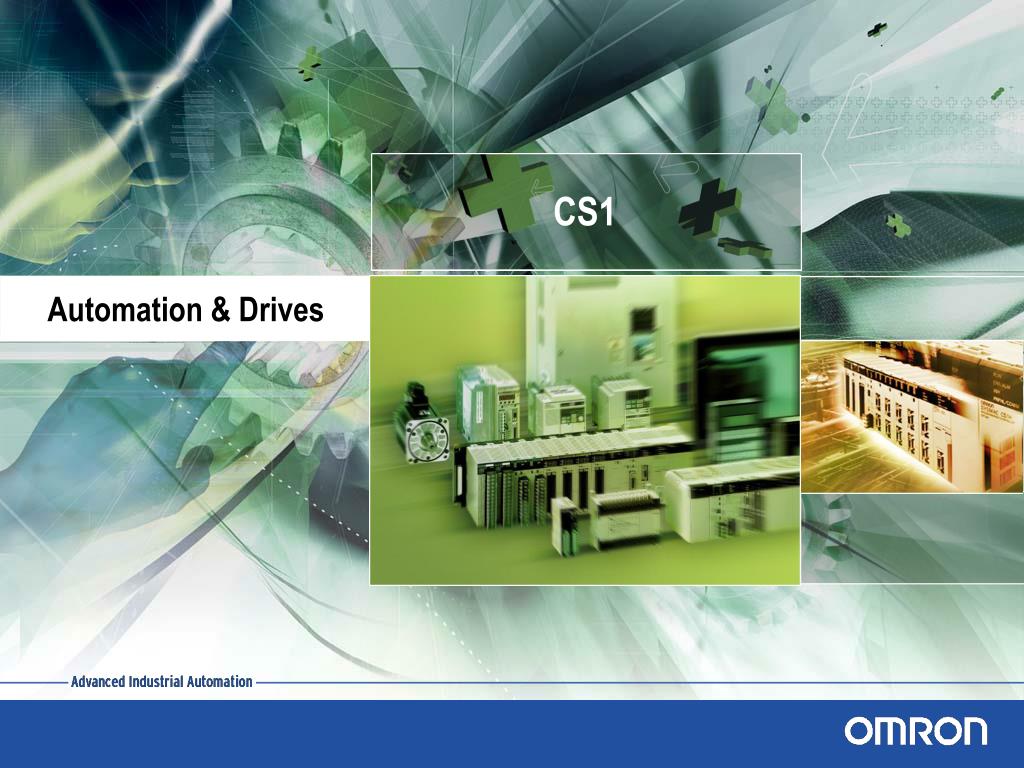 CS1

Automation & Drives

Advanced Industrial Automation

OMRON